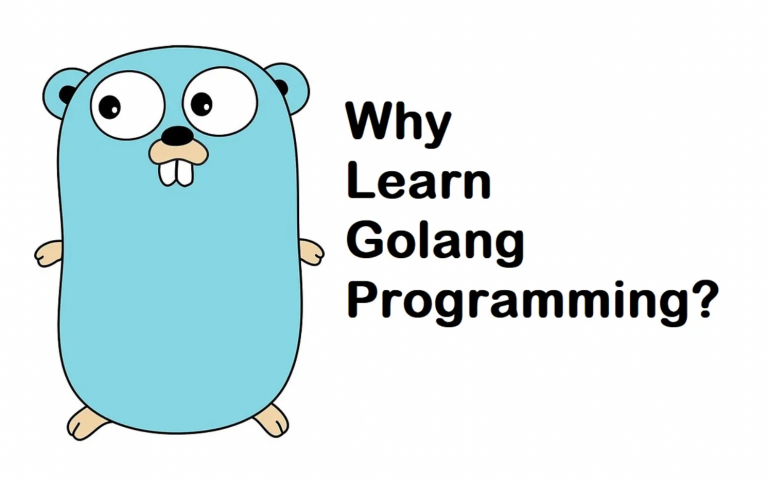 Why
Learn
Golang
Programming?